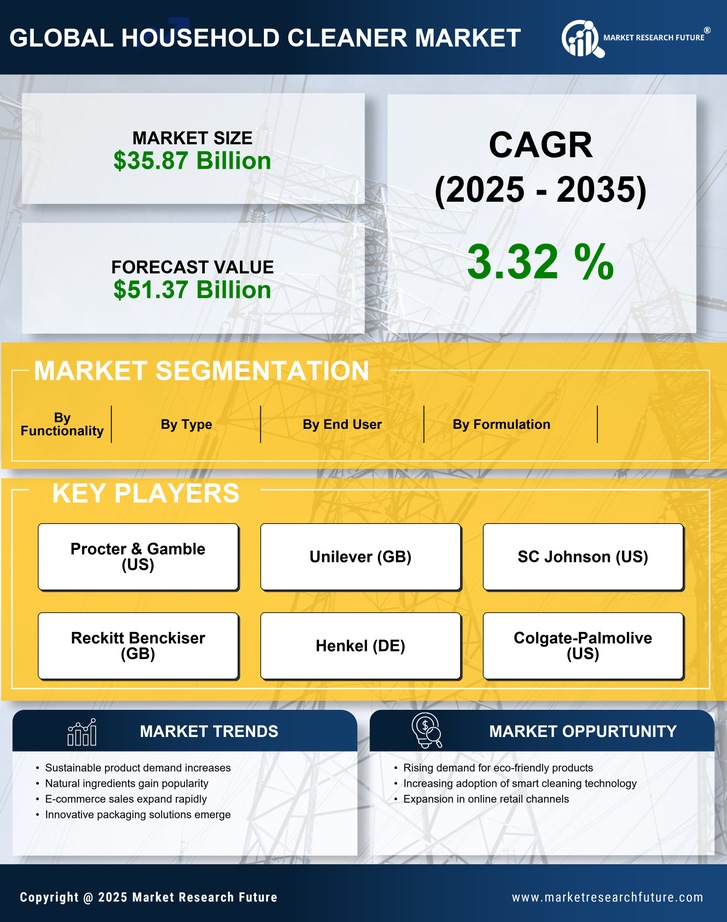 GLOBAL HOUSEHOLD CLEANER MARKET

MARKET RESEARCH FUTURE®

MARKET SIZE
$35.87 Billion

FORECAST VALUE
$51.37 Billion

CAGR
(2025 - 2035)

3.32 %

MARKET SEGMENTATION

By Functionality

By Type

By End User

By Formulation

KEY PLAYERS

Procter & Gamble (US)

Unilever (GB)

SC Johnson (US)

Reckitt Benckiser (GB)

Henkel (DE)

Colgate-Palmolive (US)

MARKET TRENDS

• Sustainable product demand increases
• Natural ingredients gain popularity
• E-commerce sales expand rapidly
• Innovative packaging solutions emerge

MARKET OPPURTUNITY

• Rising demand for eco-friendly products
• Increasing adoption of smart cleaning technology
• Expansion in online retail channels

Copyright @ 2025 Market Research Future

www.marketresearchfuture.com